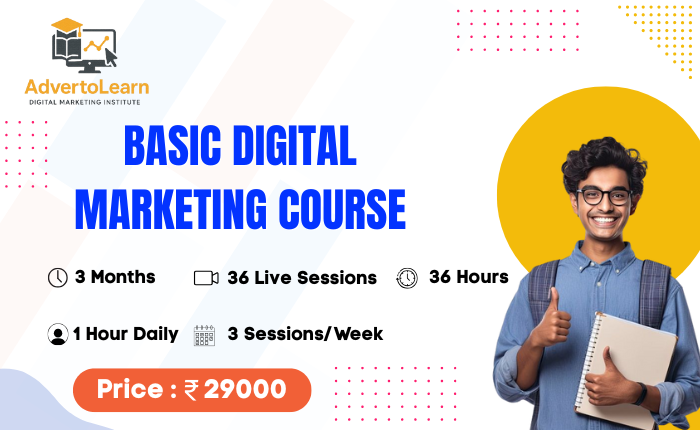 AdvertoLearn
DIGITAL MARKETING INSTITUTE

BASIC DIGITAL MARKETING COURSE

3 Months

36 Live Sessions

36 Hours

1 Hour Daily

3 Sessions/Week

Price : ₹ 29000